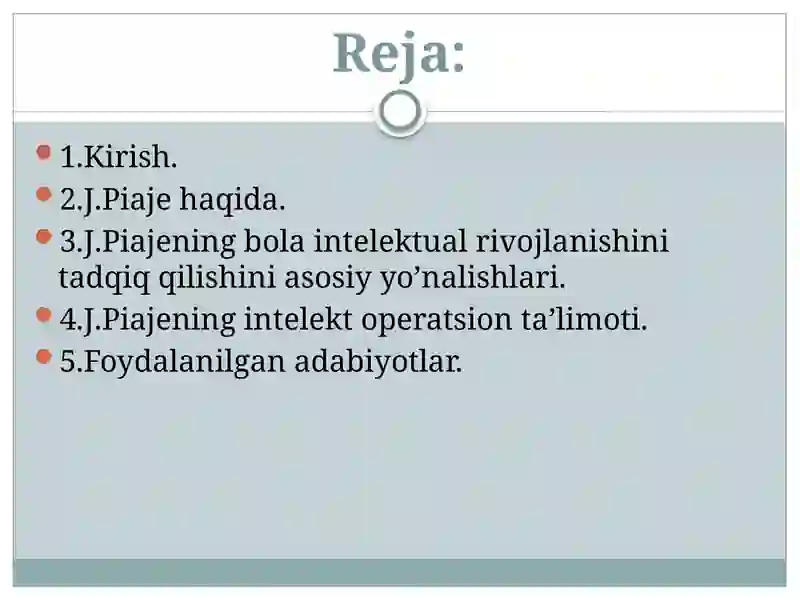 Reja:

1.Kirish.
2.J.Piaje haqida.
3.J.Piajening bola intelektual rivojlanishini tadqiq qilishini asosiy yo’nalishlari.
4.J.Piajening intelekt operatsion ta’limoti.
5.Foydalanilgan adabiyotlar.